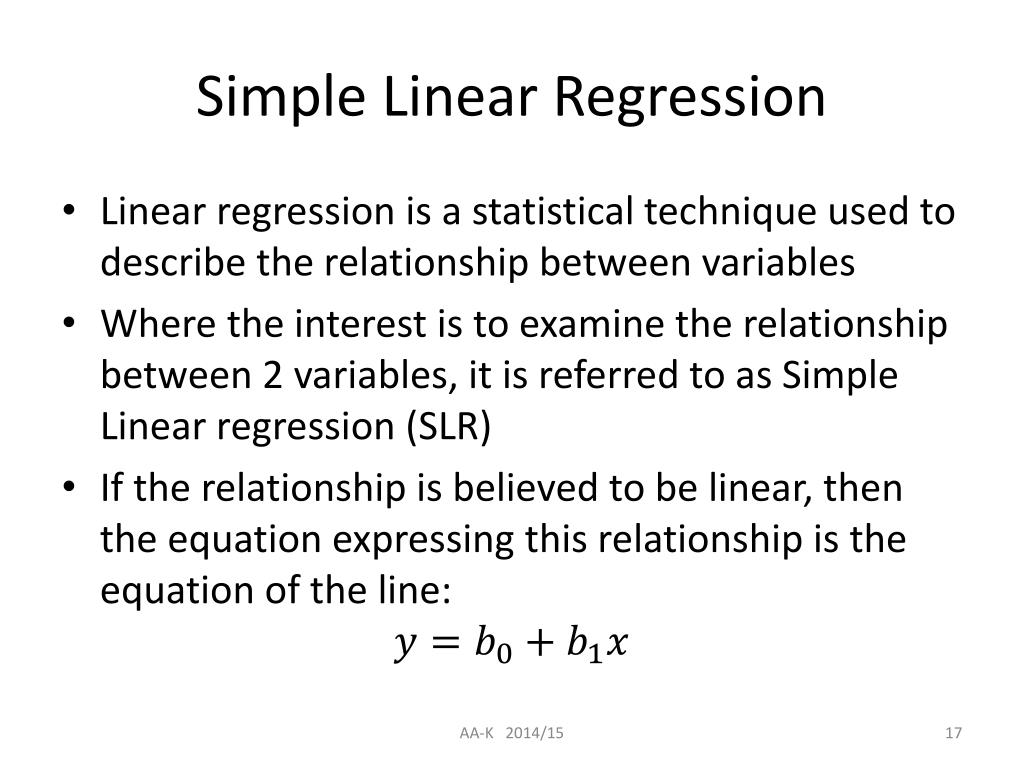 Simple Linear Regression

• Linear regression is a statistical technique used to describe the relationship between variables
• Where the interest is to examine the relationship between 2 variables, it is referred to as Simple Linear regression (SLR)
• If the relationship is believed to be linear, then the equation expressing this relationship is the equation of the line:

$y = b_0 + b_1 x$

AA-K 2014/15

17